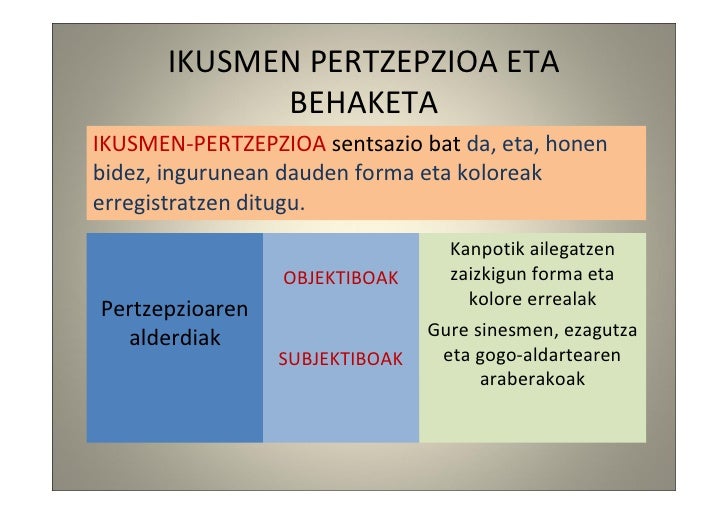 IKUSMEN PERTZEPZIOA ETA BEHAKETA

IKUSMEN-PERTZEPZIOA sentsazio bat da, eta, honen bidez, ingurunean dauden forma eta koloreak erregistratzen ditugu.

| Pertzepzioaren alderdiak | OBJEKTIBOAK | Kanpotik ailegatzen zaizkigun forma eta kolore errealak |
|---|---|---|
| | SUBJEKTIBOAK | Gure sinesmen, ezagutza eta gogo-aldartearen araberakoak |